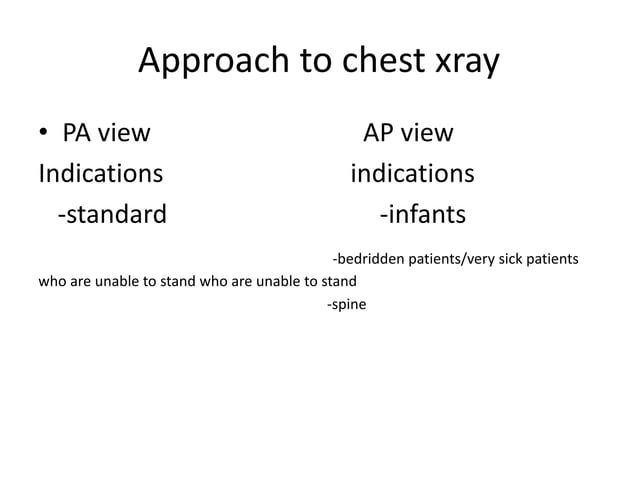 Approach to chest xray

• PA view AP view
Indications indications
-standard -infants

-bedridden patients/very sick patients who are unable to stand who are unable to stand
-spine